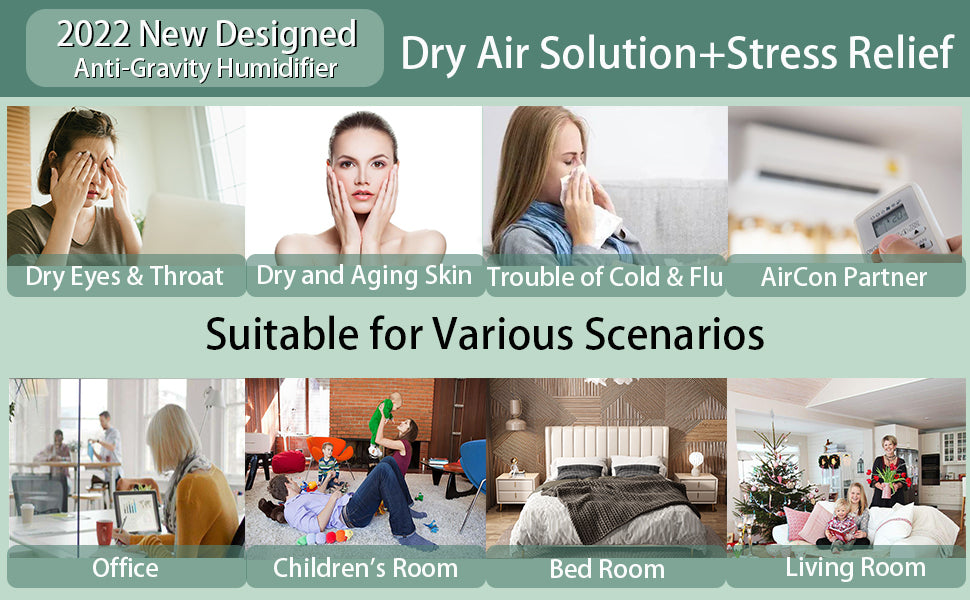 2022 New Designed
Anti-Gravity Humidifier

Dry Air Solution+Stress Relief

Dry Eyes & Throat

Dry and Aging Skin

Trouble of Cold & Flu

AirCon Partner

Suitable for Various Scenarios

Office

Children's Room

Bed Room

Living Room